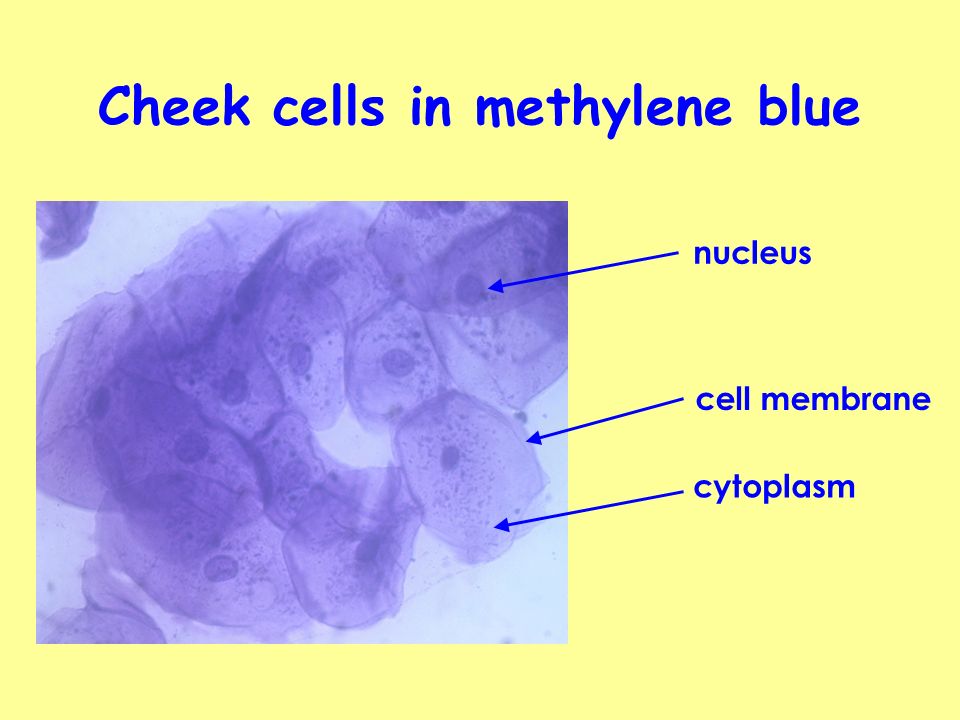 Cheek cells in methylene blue

nucleus

cell membrane

cytoplasm